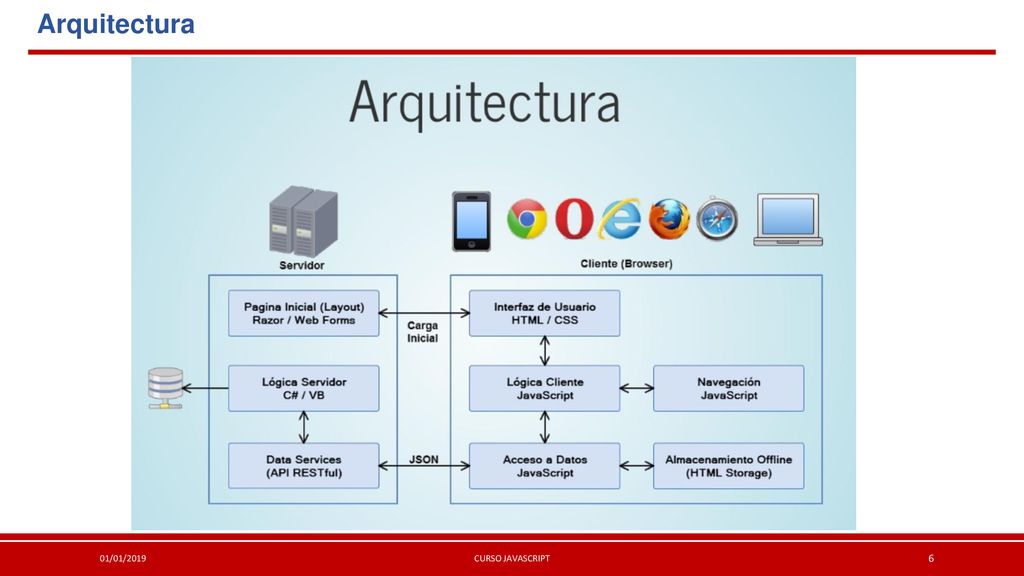 Arquitectura

Arquitectura

Servidor

Cliente (Browser)

Pagina Inicial (Layout)
Razor / Web Forms

Carga Inicial

Interfaz de Usuario
HTML / CSS

Lógica Servidor
C# / VB

Lógica Cliente
JavaScript

Navegación
JavaScript

Data Services
(API RESTful)

JSON

Acceso a Datos
JavaScript

Almacenamiento Offline
(HTML Storage)

01/01/2019

CURSO JAVASCRIPT

6